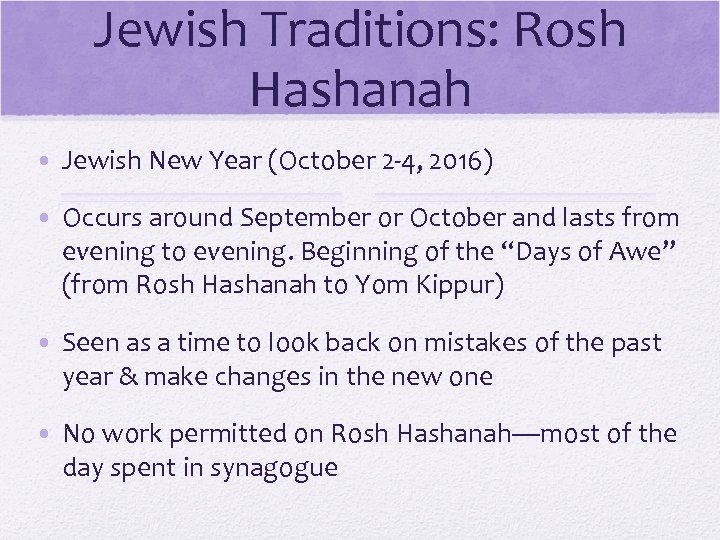 Jewish Traditions: Rosh Hashanah

• Jewish New Year (October 2-4, 2016)

• Occurs around September or October and lasts from evening to evening. Beginning of the “Days of Awe” (from Rosh Hashanah to Yom Kippur)

• Seen as a time to look back on mistakes of the past year & make changes in the new one

• No work permitted on Rosh Hashanah—most of the day spent in synagogue